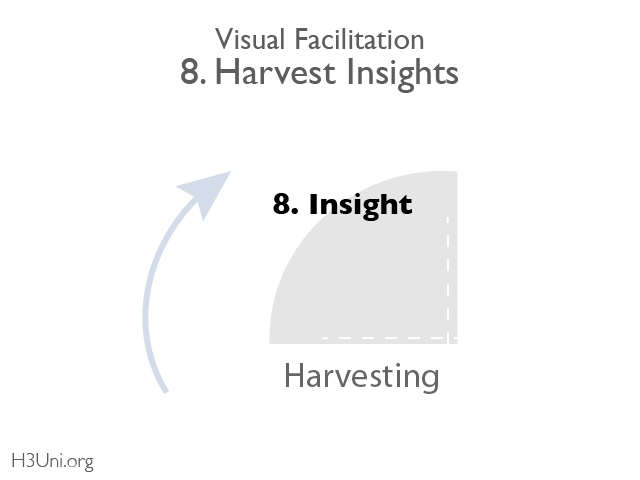 Visual Facilitation
8. Harvest Insights

8. Insight

Harvesting

H3Uni.org